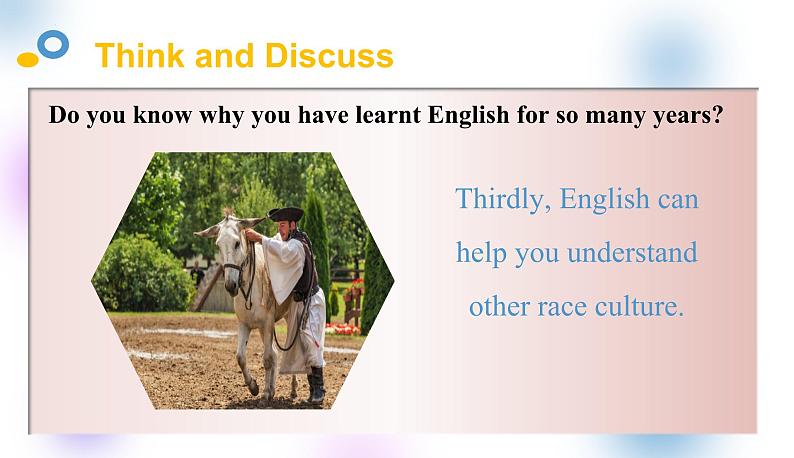 Think and Discuss

Do you know why you have learnt English for so many years?

Thirdly, English can help you understand other race culture.